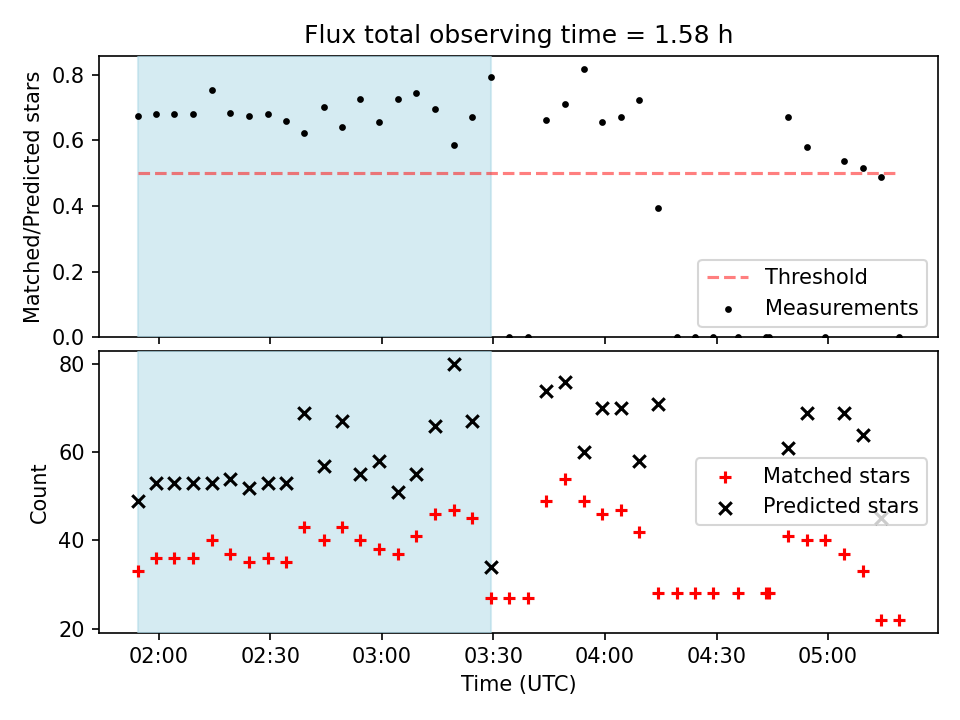 Flux total observing time = 1.58 h

Matched/Predicted stars

0.8
0.6
0.4
0.2
0.0

Threshold
Measurements

Count

80
60
40
20

Matched stars
Predicted stars

02:00 02:30 03:00 03:30 04:00 04:30 05:00

Time (UTC)